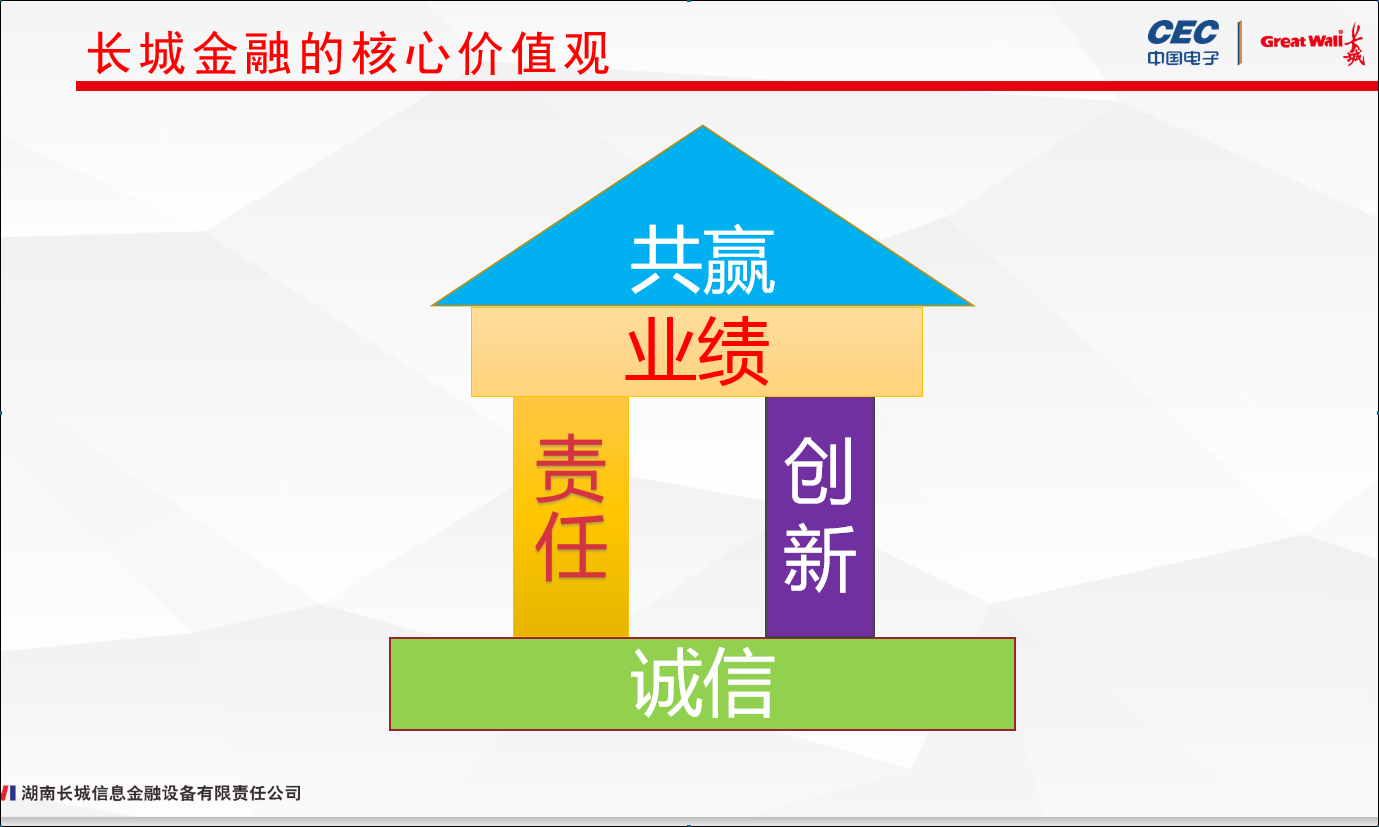 长城金融的核心价值观

CEC
中国电子

Great Wall 长城

共赢

业绩

责任

创新

诚信

湖南长城信息金融设备有限责任公司